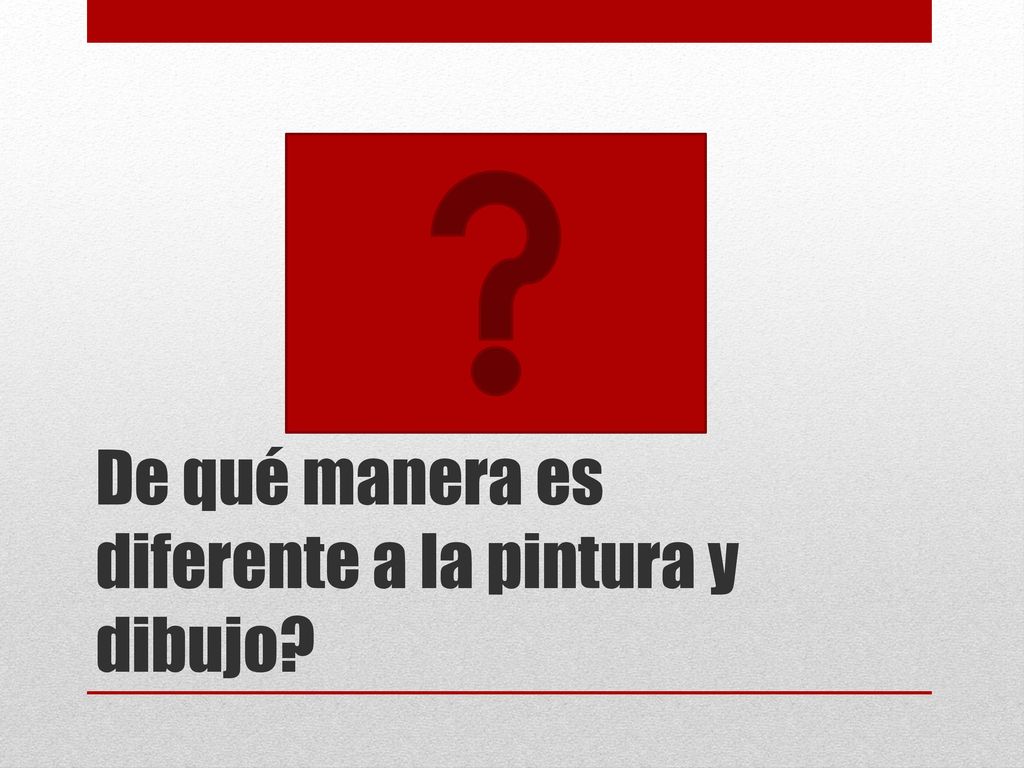 ?

De qué manera es diferente a la pintura y dibujo?